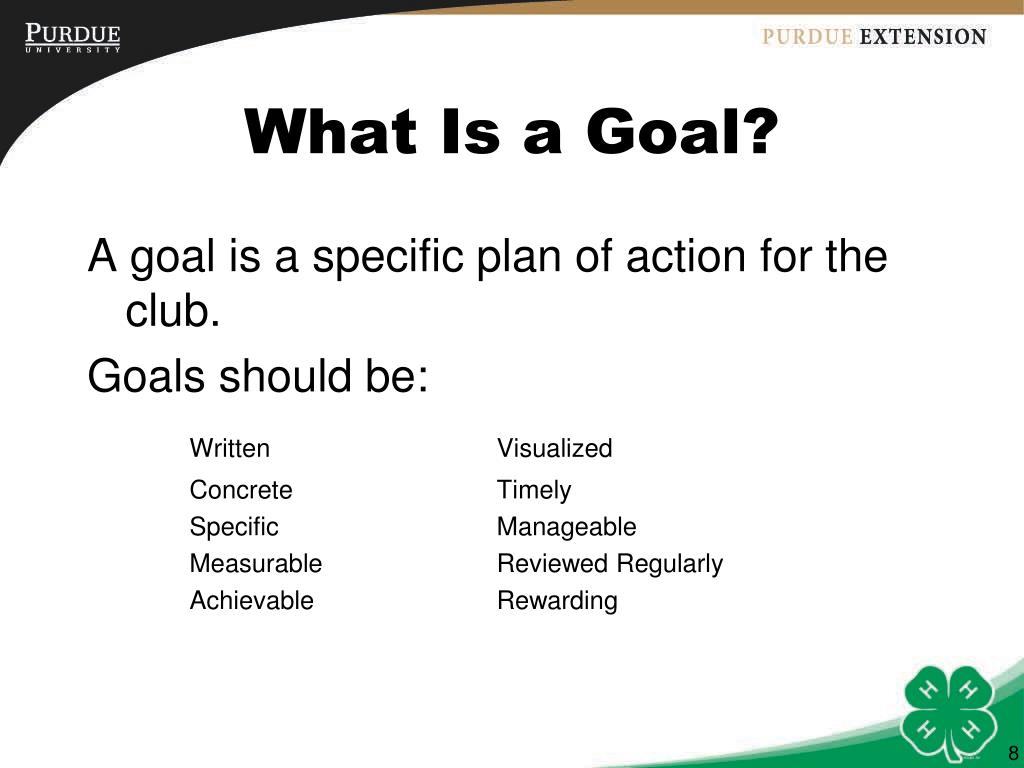 PURDUE
UNIVERSITY

PURDUE EXTENSION

What Is a Goal?

A goal is a specific plan of action for the club.

Goals should be:

Written
Concrete
Specific
Measurable
Achievable

Visualized
Timely
Manageable
Reviewed Regularly
Rewarding

H H H H

8